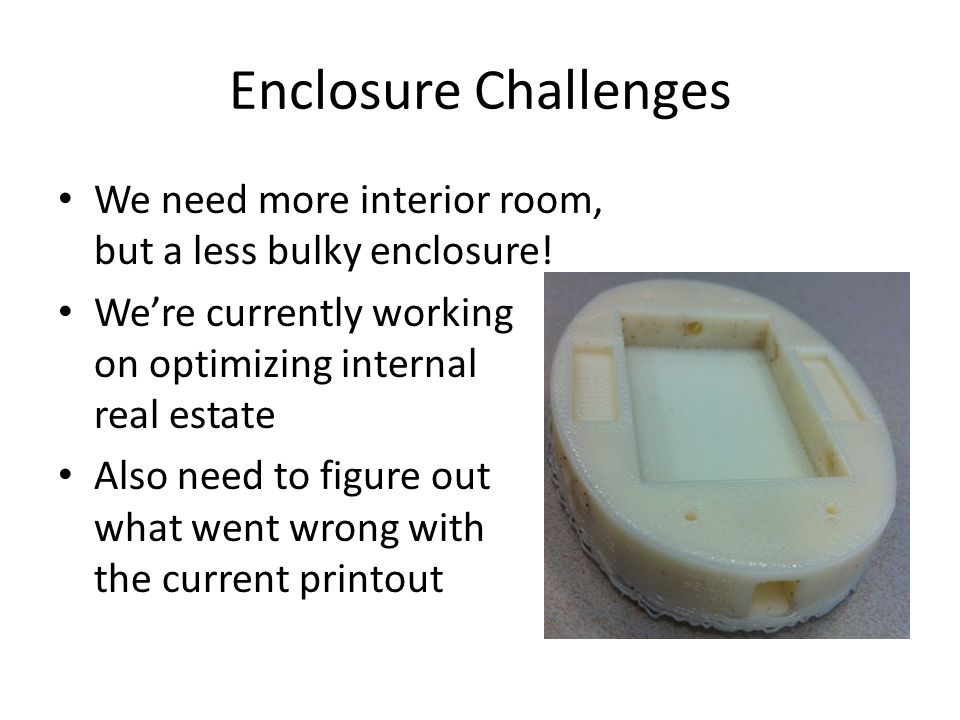 Enclosure Challenges

• We need more interior room, but a less bulky enclosure!

• We're currently working on optimizing internal real estate

• Also need to figure out what went wrong with the current printout